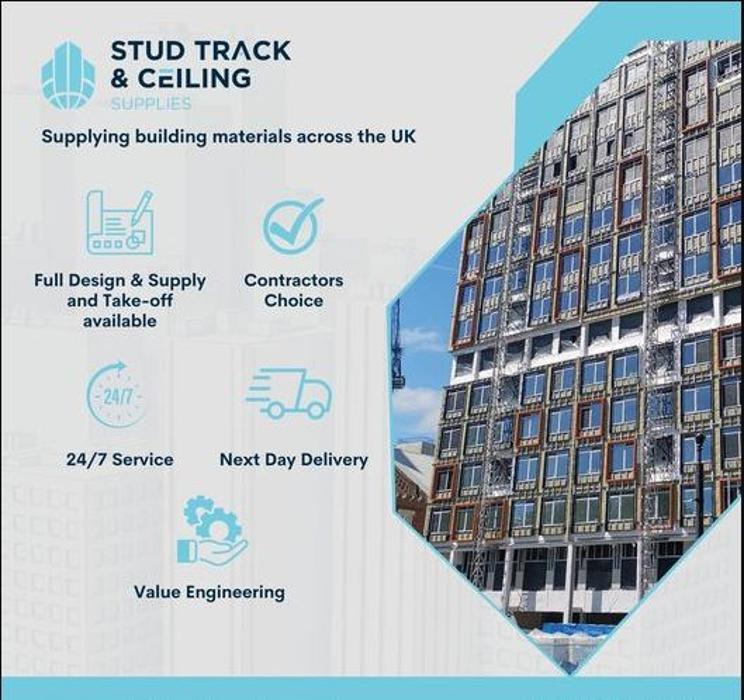 STUD TRACK & CEILING
SUPPLIES

Supplying building materials across the UK

Full Design & Supply and Take-off available

Contractors Choice

24/7

24/7 Service

Next Day Delivery

Value Engineering